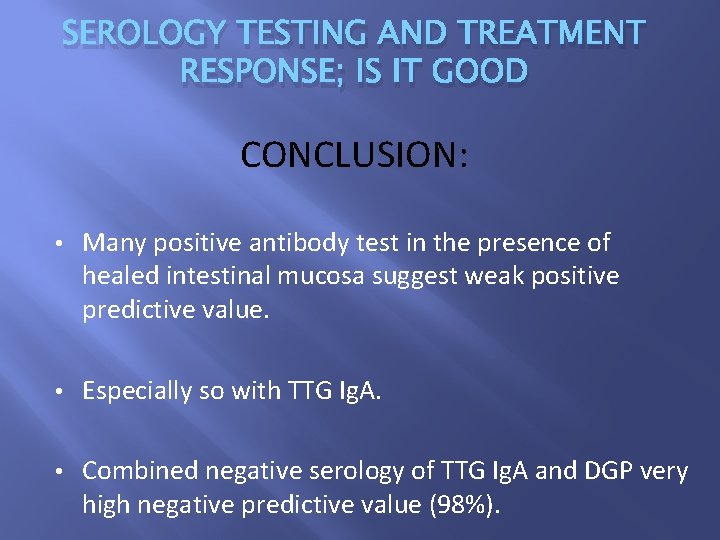 SEROLOGY TESTING AND TREATMENT RESPONSE; IS IT GOOD

CONCLUSION:

• Many positive antibody test in the presence of healed intestinal mucosa suggest weak positive predictive value.

• Especially so with TTG IgA.

• Combined negative serology of TTG IgA and DGP very high negative predictive value (98%).